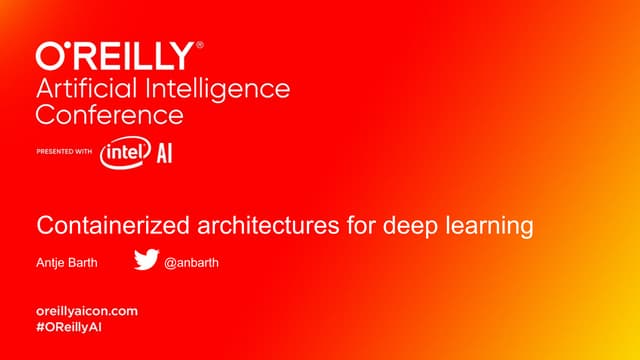 O'REILLY®
Artificial Intelligence Conference
PRESENTED WITH intel AI

Containerized architectures for deep learning

Antje Barth @anbarth

oreillyaicon.com
#OReillyAI